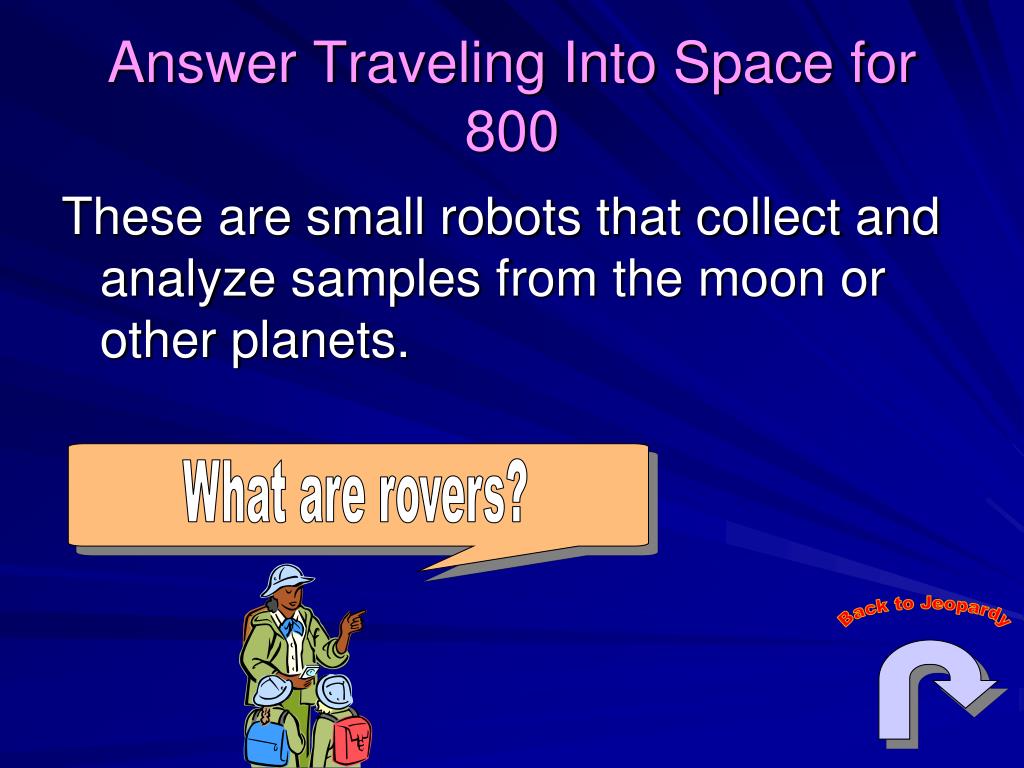 Answer Traveling Into Space for 800

These are small robots that collect and analyze samples from the moon or other planets.

What are rovers?

Back to Jeopardy